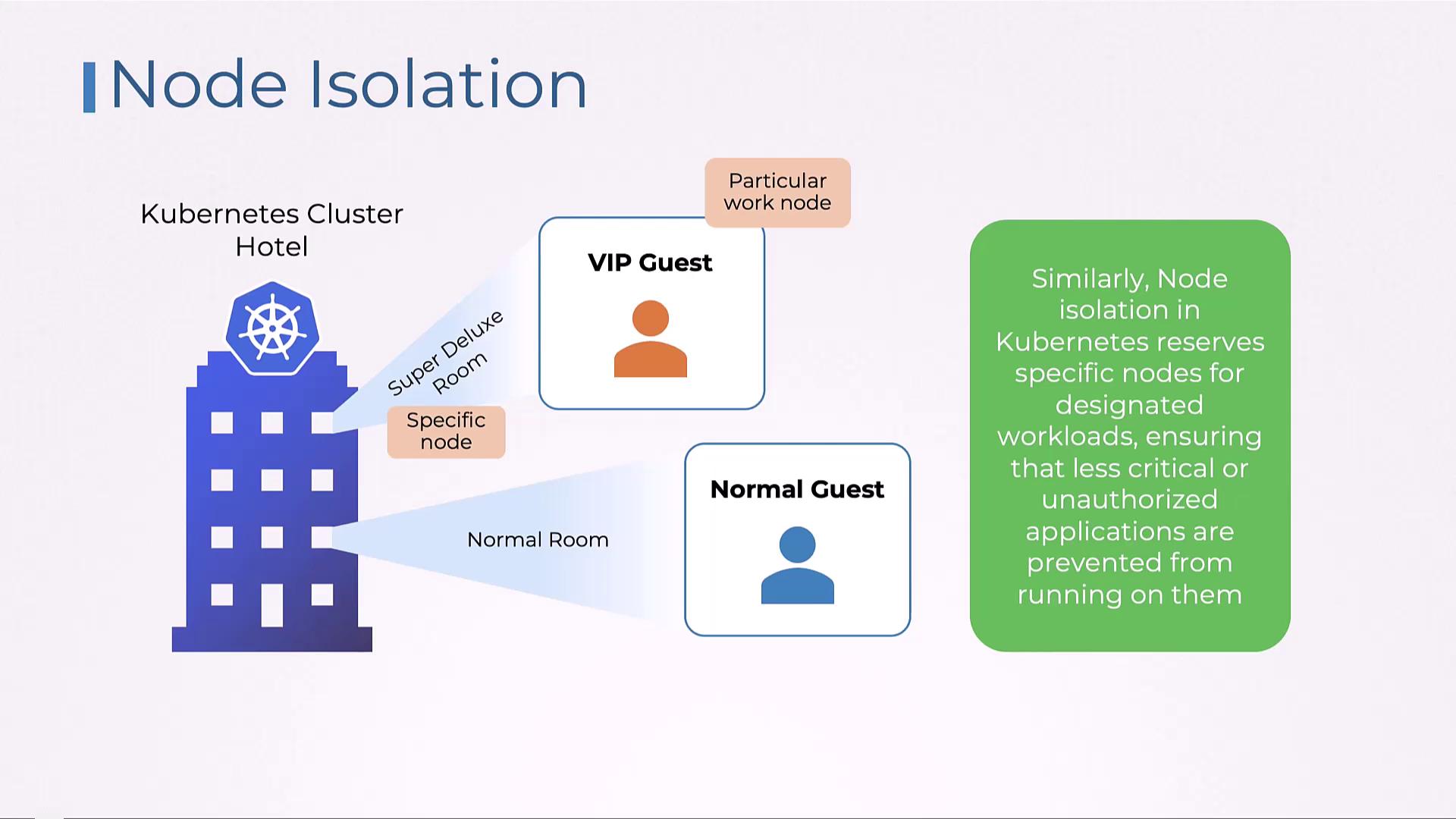 Node Isolation

Kubernetes Cluster Hotel

Super Deluxe Room

Specific node

Particular work node

VIP Guest

Normal Room

Normal Guest

Similarly, Node isolation in Kubernetes reserves specific nodes for designated workloads, ensuring that less critical or unauthorized applications are prevented from running on them